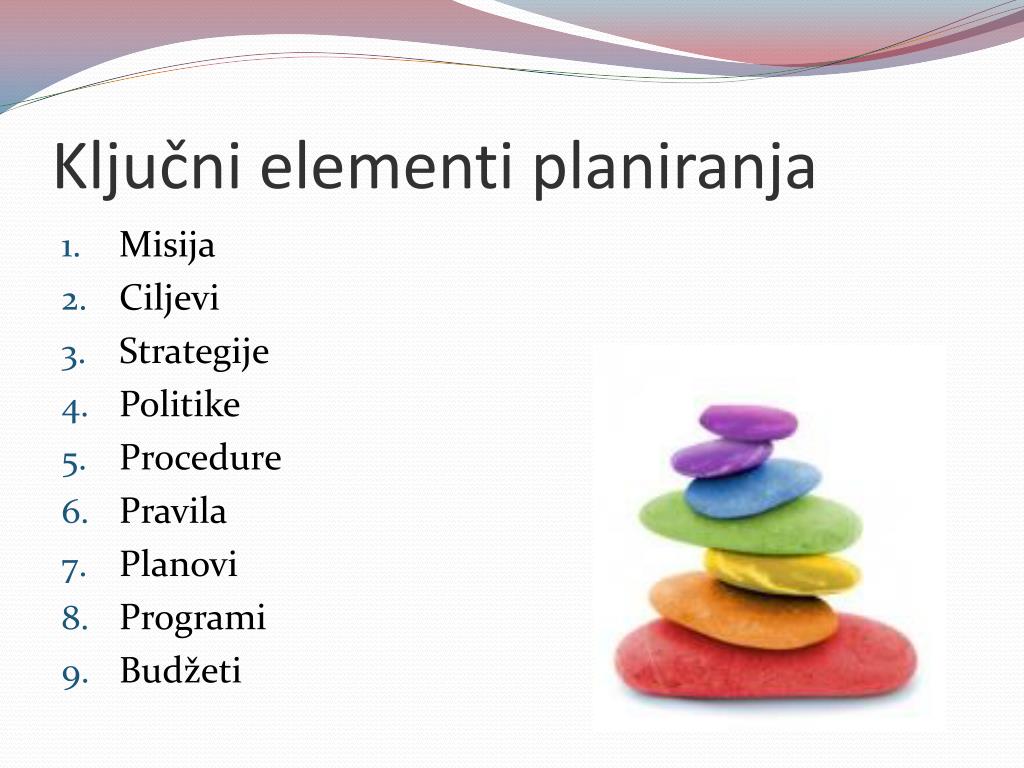 Ključni elementi planiranja

1. Misija
2. Ciljevi
3. Strategije
4. Politike
5. Procedure
6. Pravila
7. Planovi
8. Programi
9. Budžeti